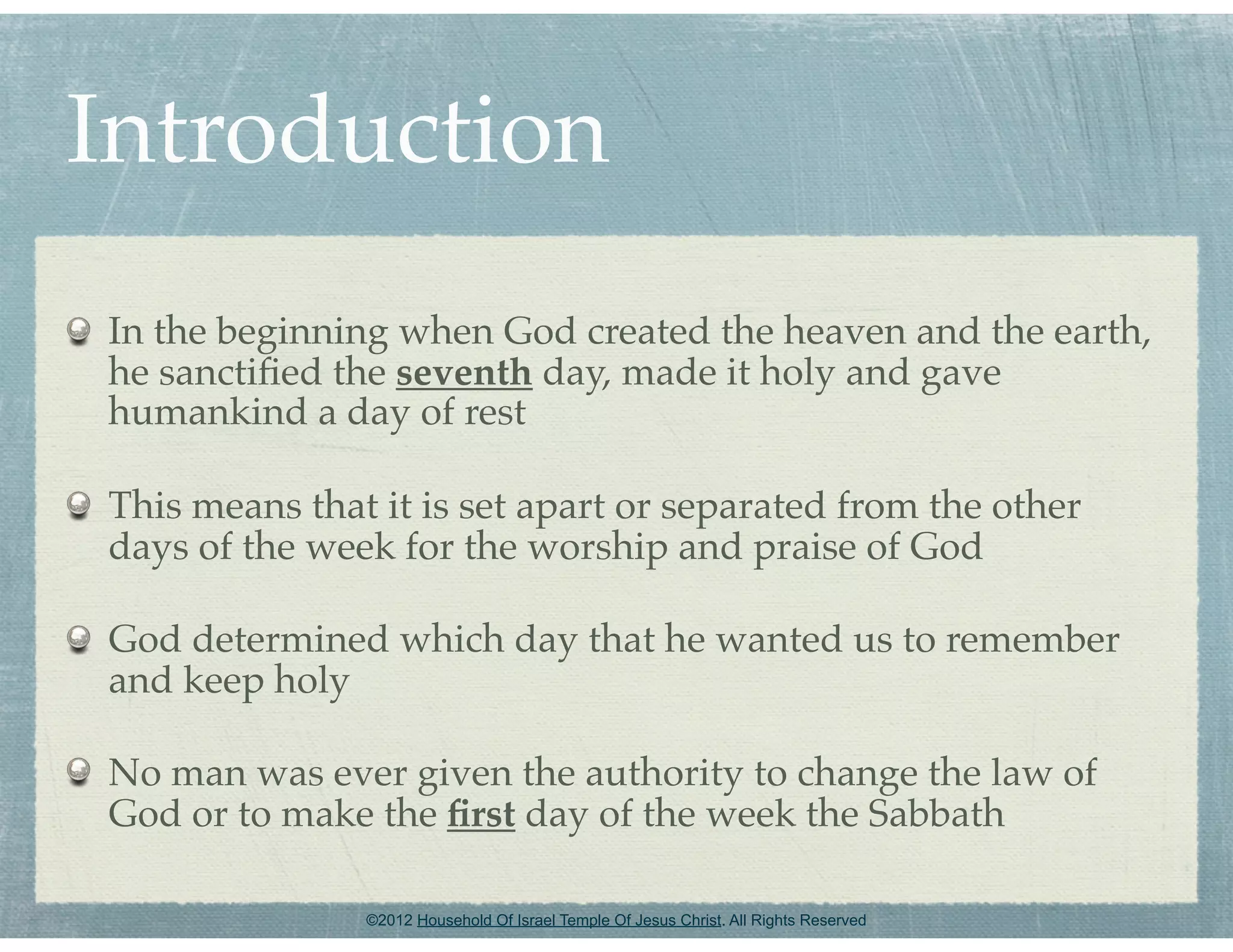 Introduction

In the beginning when God created the heaven and the earth, he sanctified the seventh day, made it holy and gave humankind a day of rest

This means that it is set apart or separated from the other days of the week for the worship and praise of God

God determined which day that he wanted us to remember and keep holy

No man was ever given the authority to change the law of God or to make the first day of the week the Sabbath

©2012 Household Of Israel Temple Of Jesus Christ. All Rights Reserved